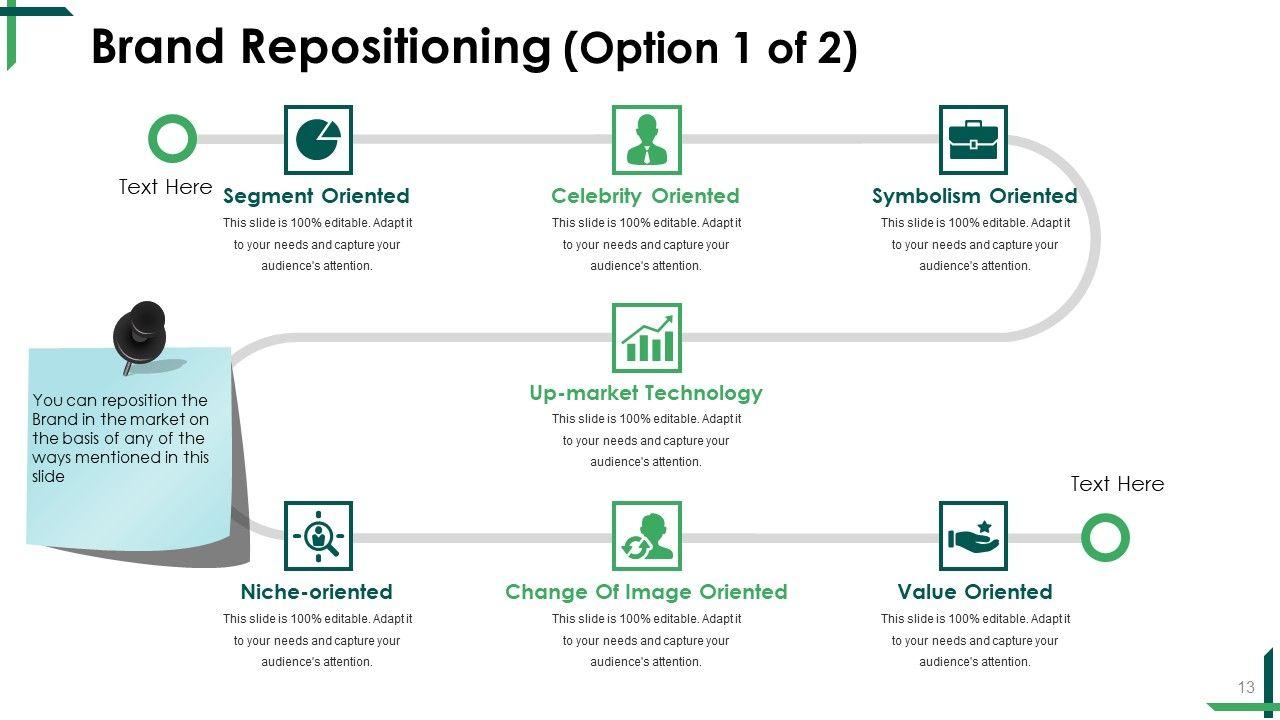 Brand Repositioning (Option 1 of 2)

Text Here

Segment Oriented
This slide is 100% editable. Adapt it to your needs and capture your audience's attention.

Celebrity Oriented
This slide is 100% editable. Adapt it to your needs and capture your audience's attention.

Symbolism Oriented
This slide is 100% editable. Adapt it to your needs and capture your audience's attention.

You can reposition the Brand in the market on the basis of any of the ways mentioned in this slide

Up-market Technology
This slide is 100% editable. Adapt it to your needs and capture your audience's attention.

Text Here

Niche-oriented
This slide is 100% editable. Adapt it to your needs and capture your audience's attention.

Change Of Image Oriented
This slide is 100% editable. Adapt it to your needs and capture your audience's attention.

Value Oriented
This slide is 100% editable. Adapt it to your needs and capture your audience's attention.

13